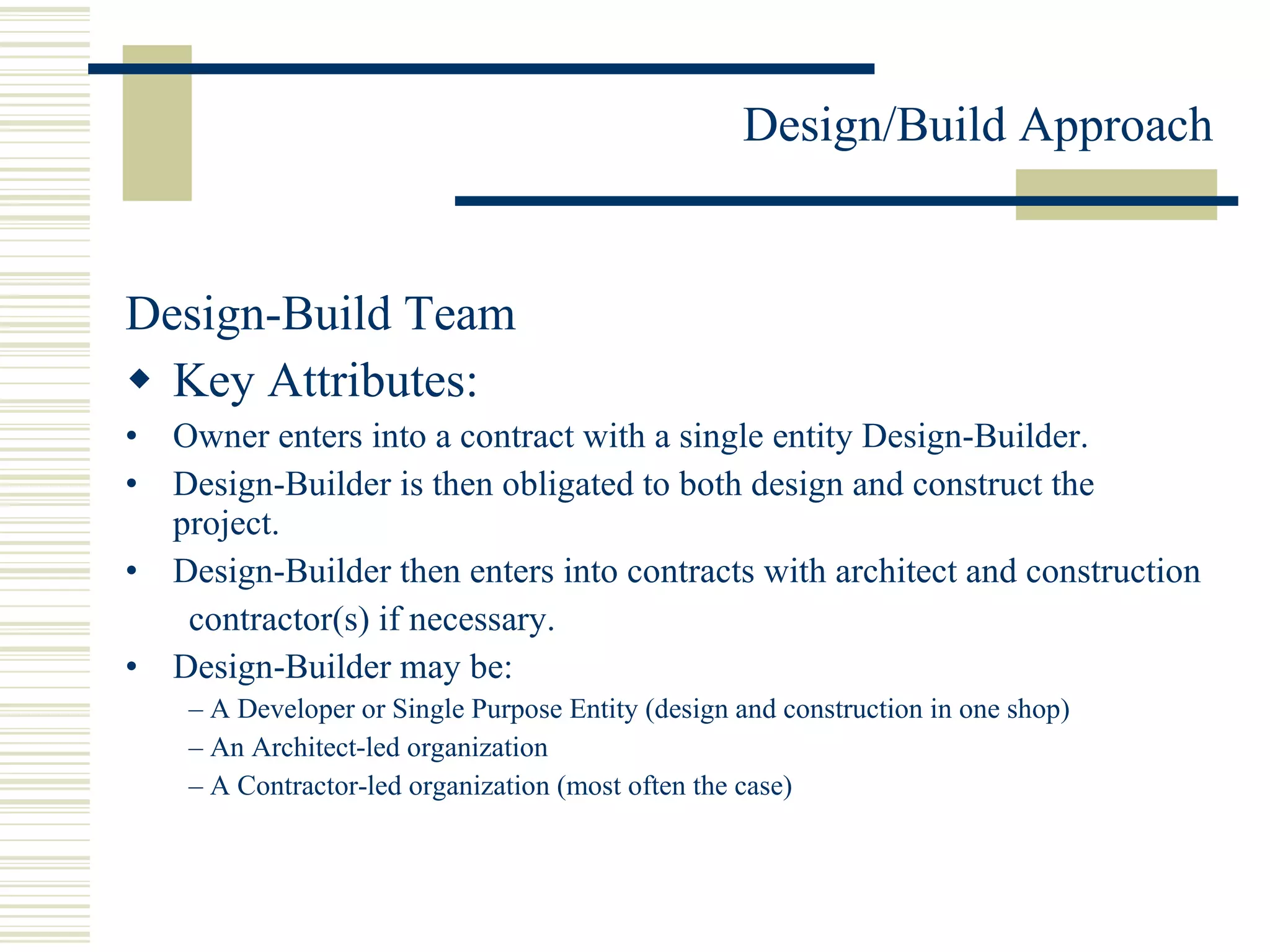 Design/Build Approach

Design-Build Team

◆ Key Attributes:

• Owner enters into a contract with a single entity Design-Builder.

• Design-Builder is then obligated to both design and construct the project.

• Design-Builder then enters into contracts with architect and construction contractor(s) if necessary.

• Design-Builder may be:
– A Developer or Single Purpose Entity (design and construction in one shop)
– An Architect-led organization
– A Contractor-led organization (most often the case)